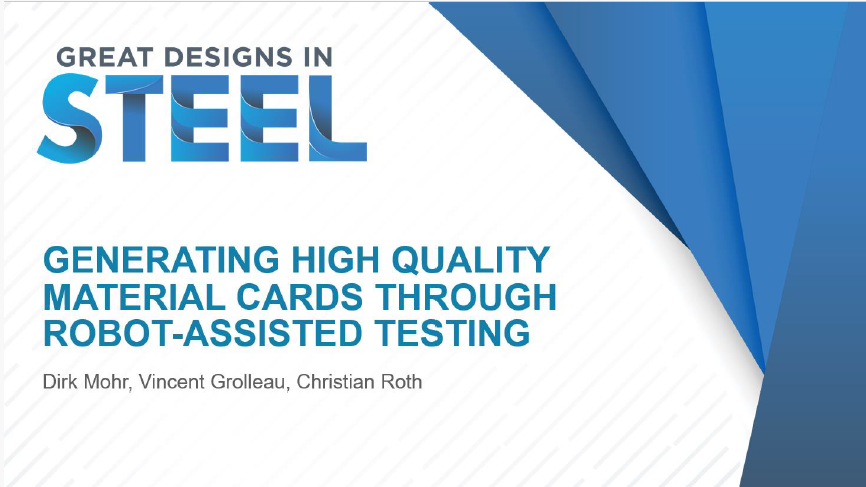 GREAT DESIGNS IN
STEEL

GENERATING HIGH QUALITY MATERIAL CARDS THROUGH ROBOT-ASSISTED TESTING

Dirk Mohr, Vincent Grolleau, Christian Roth